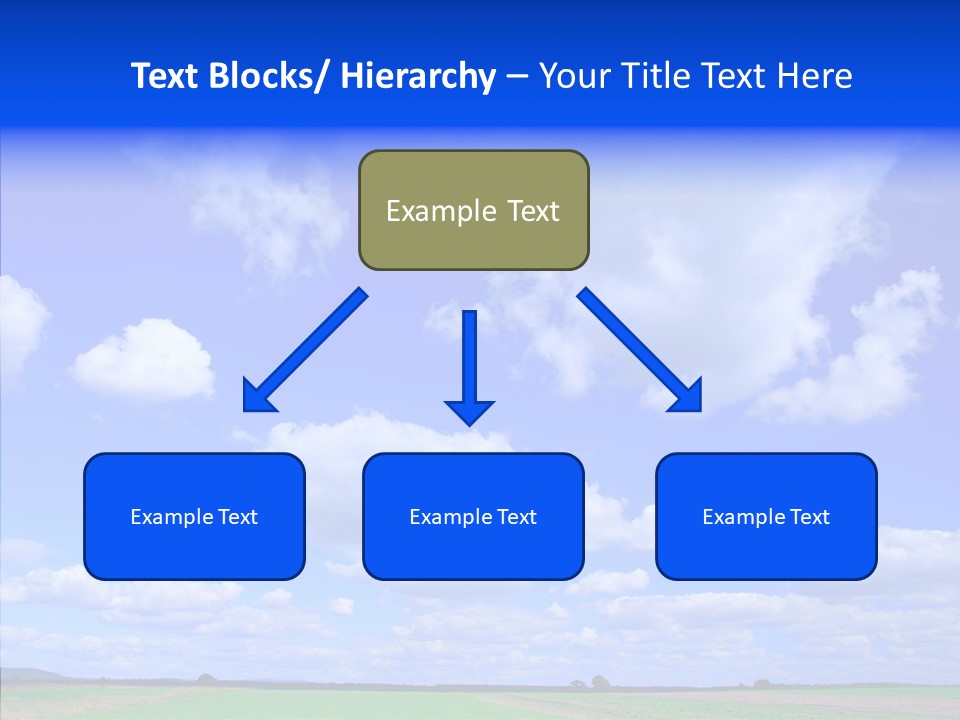 Text Blocks/ Hierarchy – Your Title Text Here

Example Text

Example Text

Example Text

Example Text